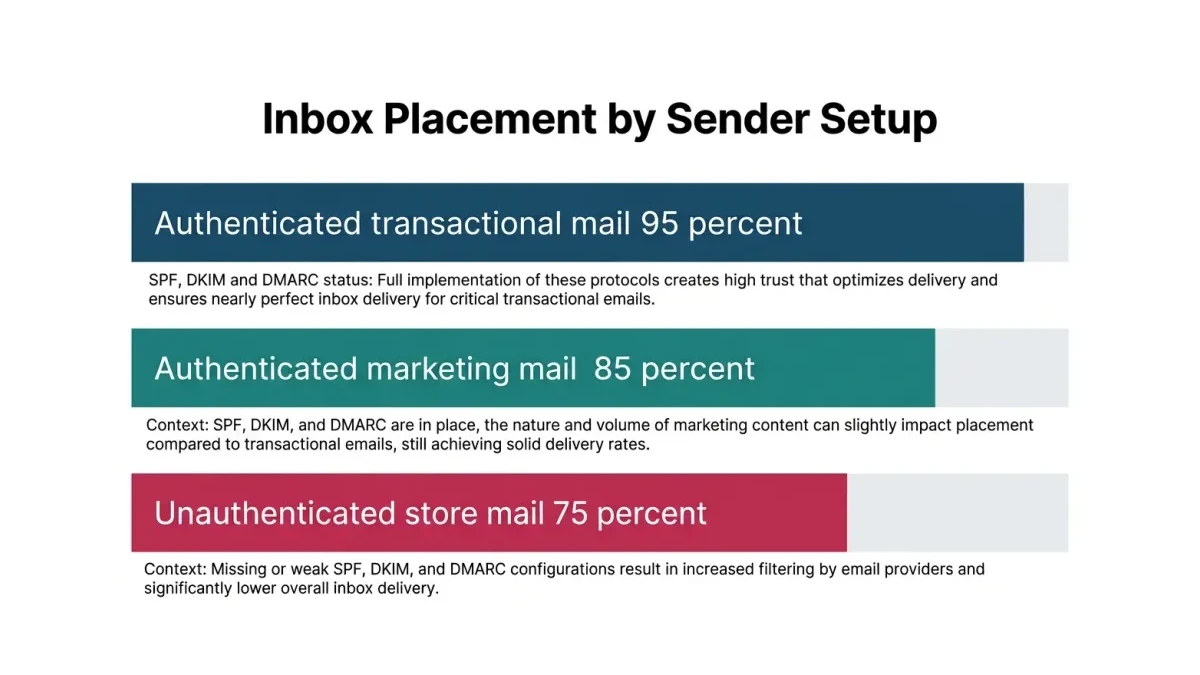 Inbox Placement by Sender Setup

Authenticated transactional mail 95 percent

SPF, DKIM and DMARC status: Full implementation of these protocols creates high trust that optimizes delivery and ensures nearly perfect inbox delivery for critical transactional emails.

Authenticated marketing mail  85 percent

Context: SPF, DKIM, and DMARC are in place, the nature and volume of marketing content can slightly impact placement compared to transactional emails, still achieving solid delivery rates.

Unauthenticated store mail 75 percent

Context: Missing or weak SPF, DKIM, and DMARC configurations result in increased filtering by email providers and significantly lower overall inbox delivery.